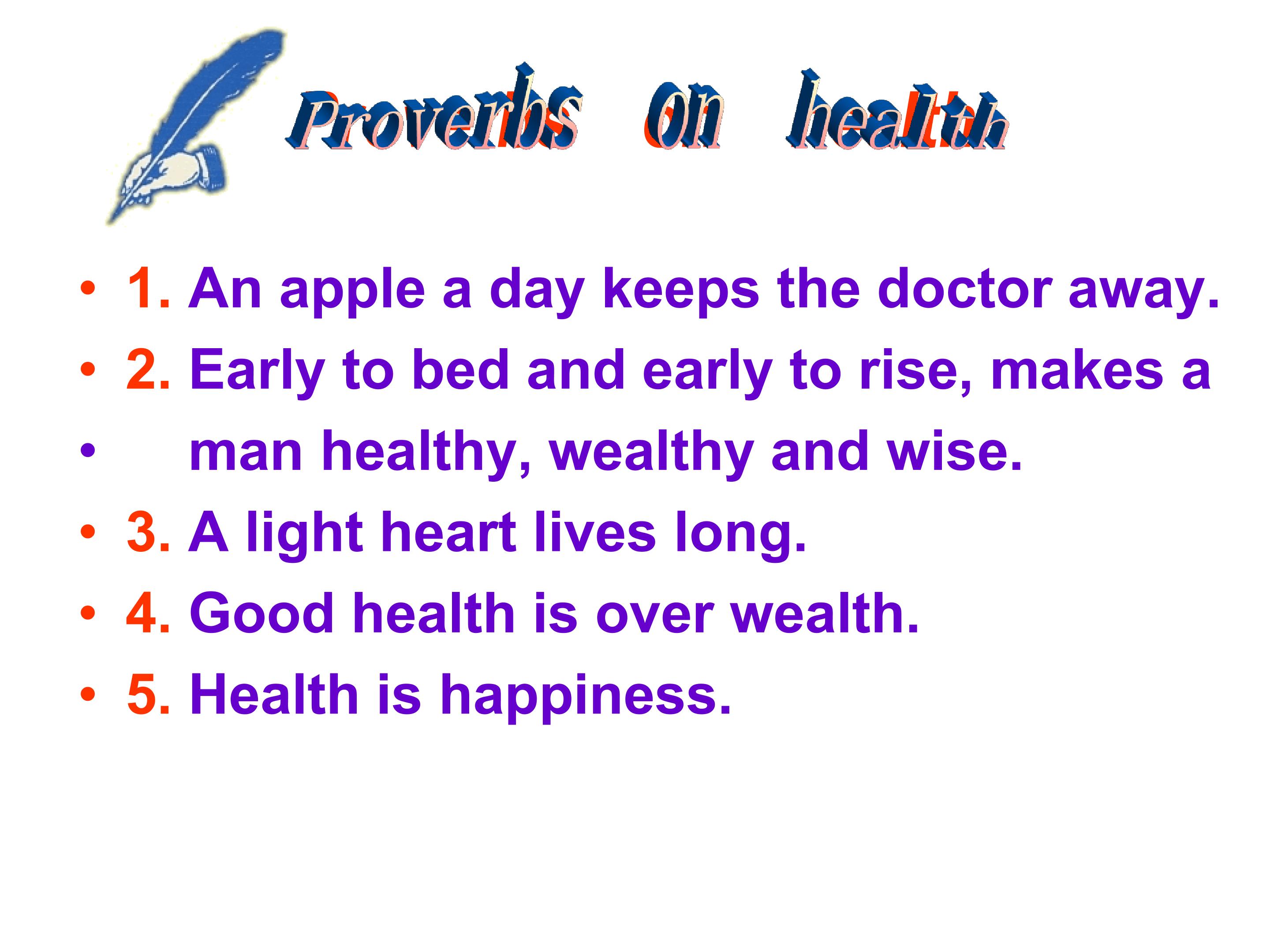 Proverbs on health

• 1. An apple a day keeps the doctor away.
• 2. Early to bed and early to rise, makes a
• man healthy, wealthy and wise.
• 3. A light heart lives long.
• 4. Good health is over wealth.
• 5. Health is happiness.